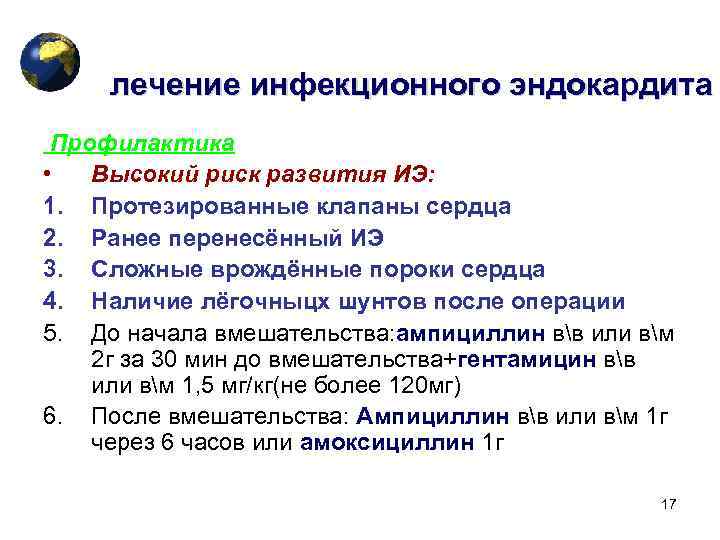 лечение инфекционного эндокардита

Профилактика

• Высокий риск развития ИЭ:

1. Протезированные клапаны сердца
2. Ранее перенесённый ИЭ
3. Сложные врождённые пороки сердца
4. Наличие лёгочныцх шунтов после операции
5. До начала вмешательства:ампициллин в\в или в\м 2г за 30 мин до вмешательства+гентамицин в\в или в\м 1,5 мг/кг(не более 120мг)
6. После вмешательства: Ампициллин в\в или в\м 1г через 6 часов или амоксициллин 1г

17